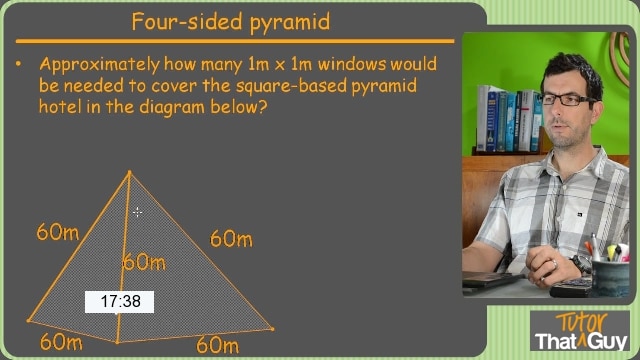 Four-sided pyramid

• Approximately how many 1m x 1m windows would be needed to cover the square-based pyramid hotel in the diagram below?

60m
60m
60m
17:38
60m
60m

Tutor
That Guy